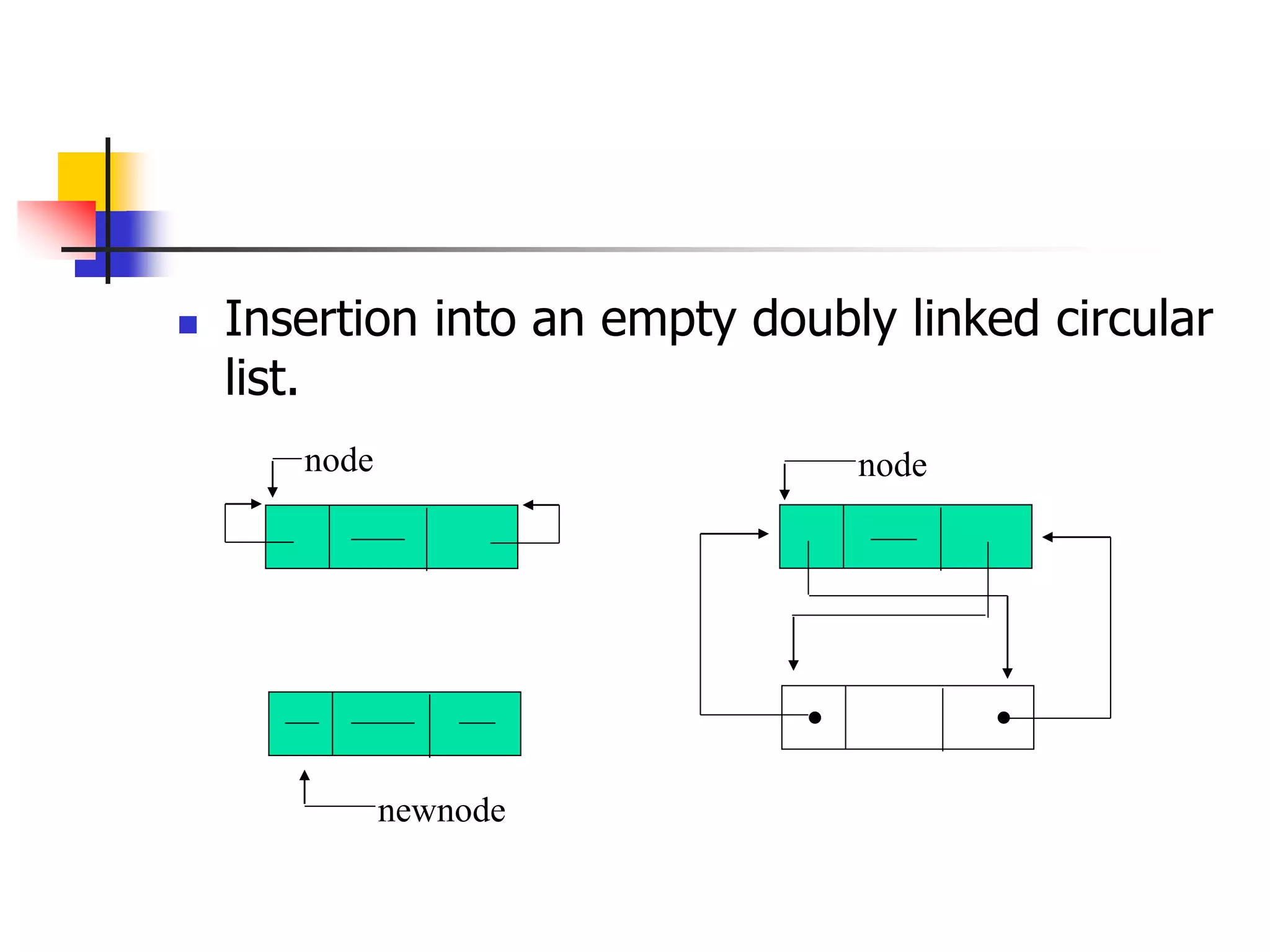 Insertion into an empty doubly linked circular list.

node

newnode

node